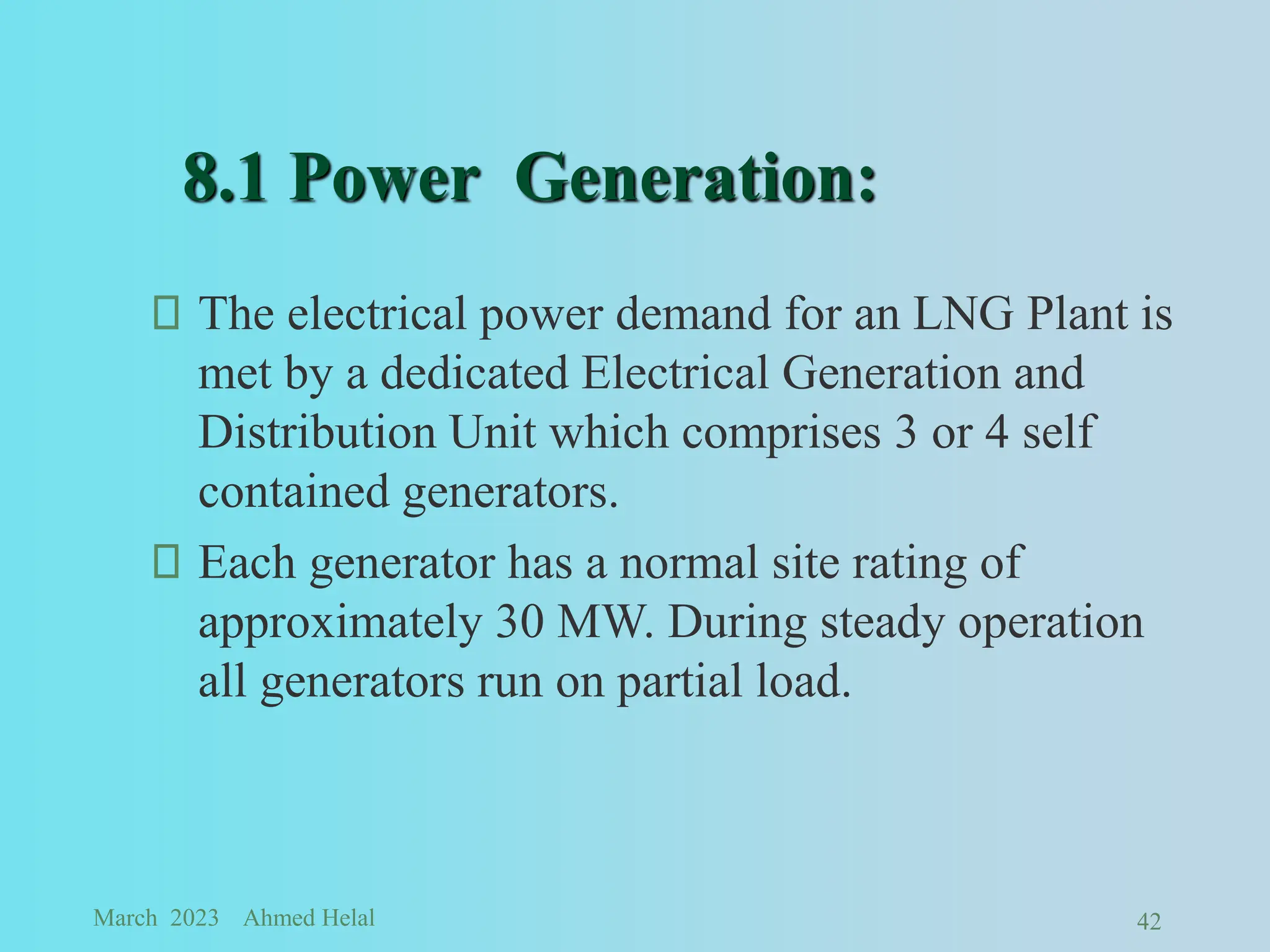 8.1 Power Generation:

 The electrical power demand for an LNG Plant is met by a dedicated Electrical Generation and Distribution Unit which comprises 3 or 4 self contained generators.

 Each generator has a normal site rating of approximately 30 MW. During steady operation all generators run on partial load.

March 2023 Ahmed Helal

42